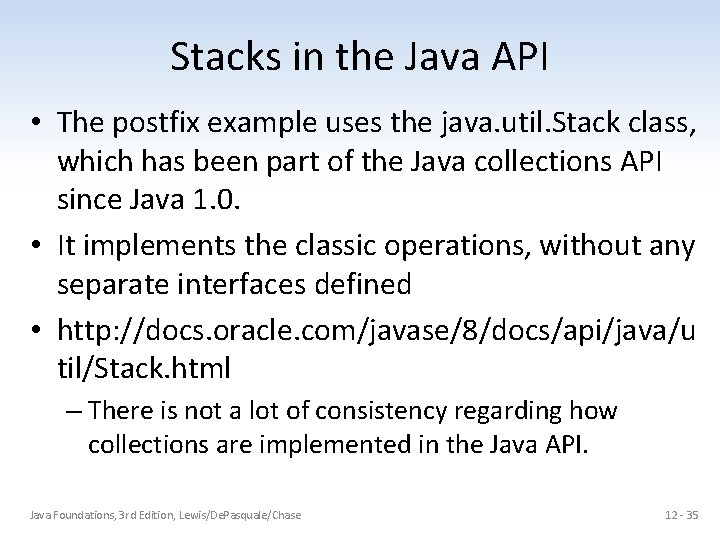 Stacks in the Java API

• The postfix example uses the java.util.Stack class, which has been part of the Java collections API since Java 1.0.

• It implements the classic operations, without any separate interfaces defined

• http://docs.oracle.com/javase/8/docs/api/java/util/Stack.html

– There is not a lot of consistency regarding how collections are implemented in the Java API.

Java Foundations, 3rd Edition, Lewis/DePasquale/Chase

12 - 35